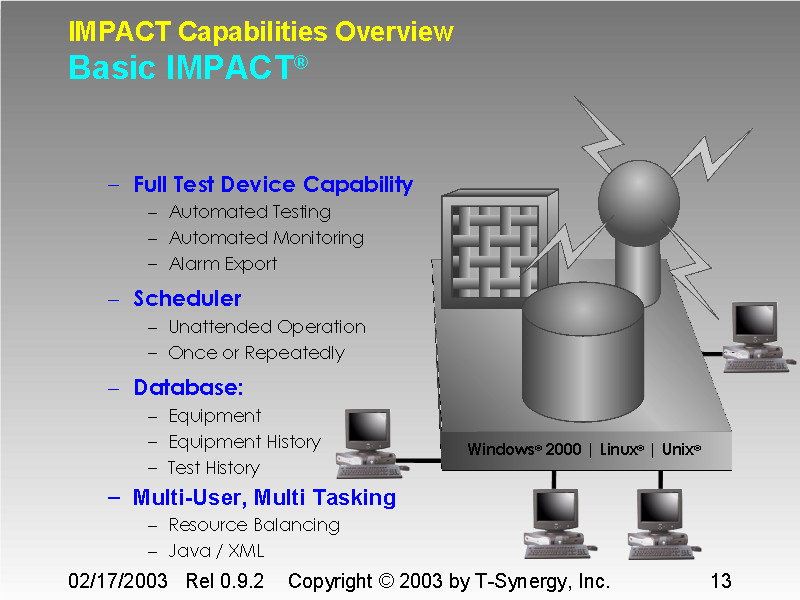 IMPACT Capabilities Overview
Basic IMPACT®

– Full Test Device Capability
– Automated Testing
– Automated Monitoring
– Alarm Export
– Scheduler
– Unattended Operation
– Once or Repeatedly
– Database:
– Equipment
– Equipment History
– Test History
– Multi-User, Multi Tasking
– Resource Balancing
– Java / XML

Windows® 2000 | Linux® | Unix®

02/17/2003 Rel 0.9.2 Copyright © 2003 by T-Synergy, Inc. 13